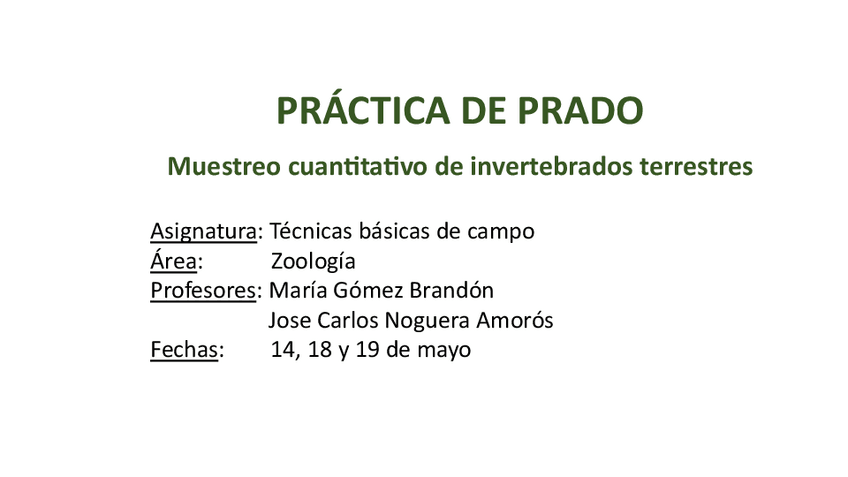 PRÁCTICA DE PRADO

Muestreo cuantitativo de invertebrados terrestres

Asignatura: Técnicas básicas de campo
Área: Zoología
Profesores: María Gómez Brandón
Jose Carlos Noguera Amorós
Fechas: 14, 18 y 19 de mayo